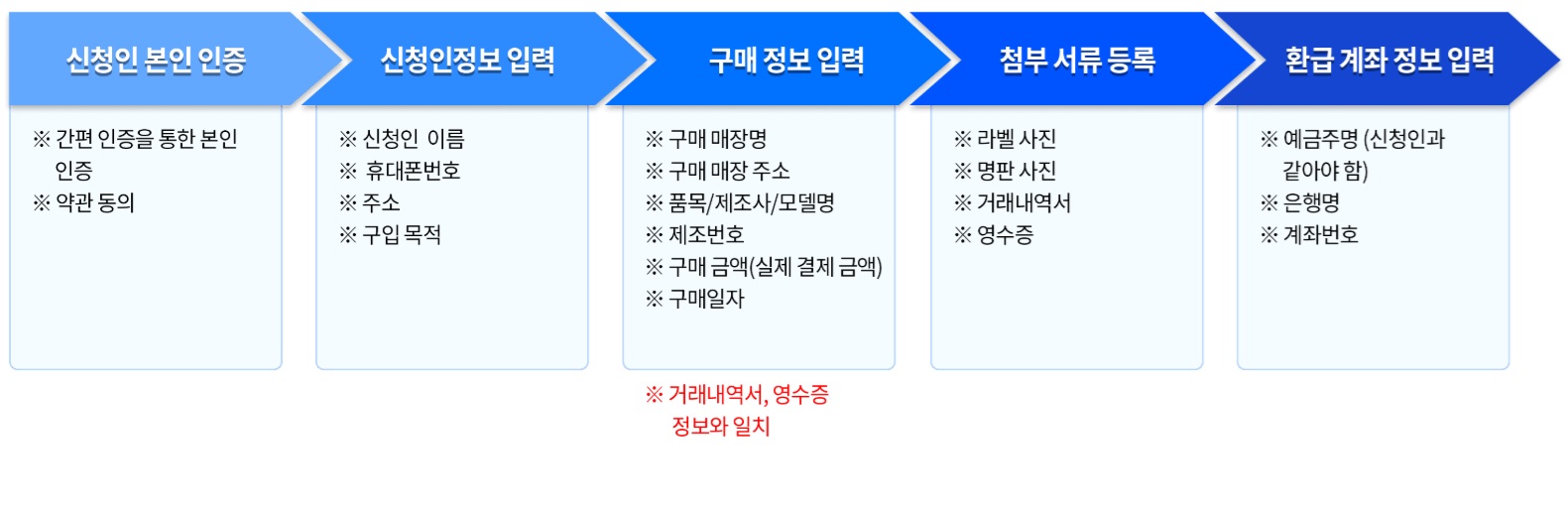 신청인 본인 인증

※ 간편 인증을 통한 본인 인증
※ 약관 동의

신청인정보 입력

※ 신청인 이름
※ 휴대폰번호
※ 주소
※ 구입 목적

구매 정보 입력

※ 구매 매장명
※ 구매 매장 주소
※ 품목/제조사/모델명
※ 제조번호
※ 구매 금액(실제 결제 금액)
※ 구매일자

※ 거래내역서, 영수증 정보와 일치

첨부 서류 등록

※ 라벨 사진
※ 명판 사진
※ 거래내역서
※ 영수증

환급 계좌 정보 입력

※ 예금주명 (신청인과 같아야 함)
※ 은행명
※ 계좌번호